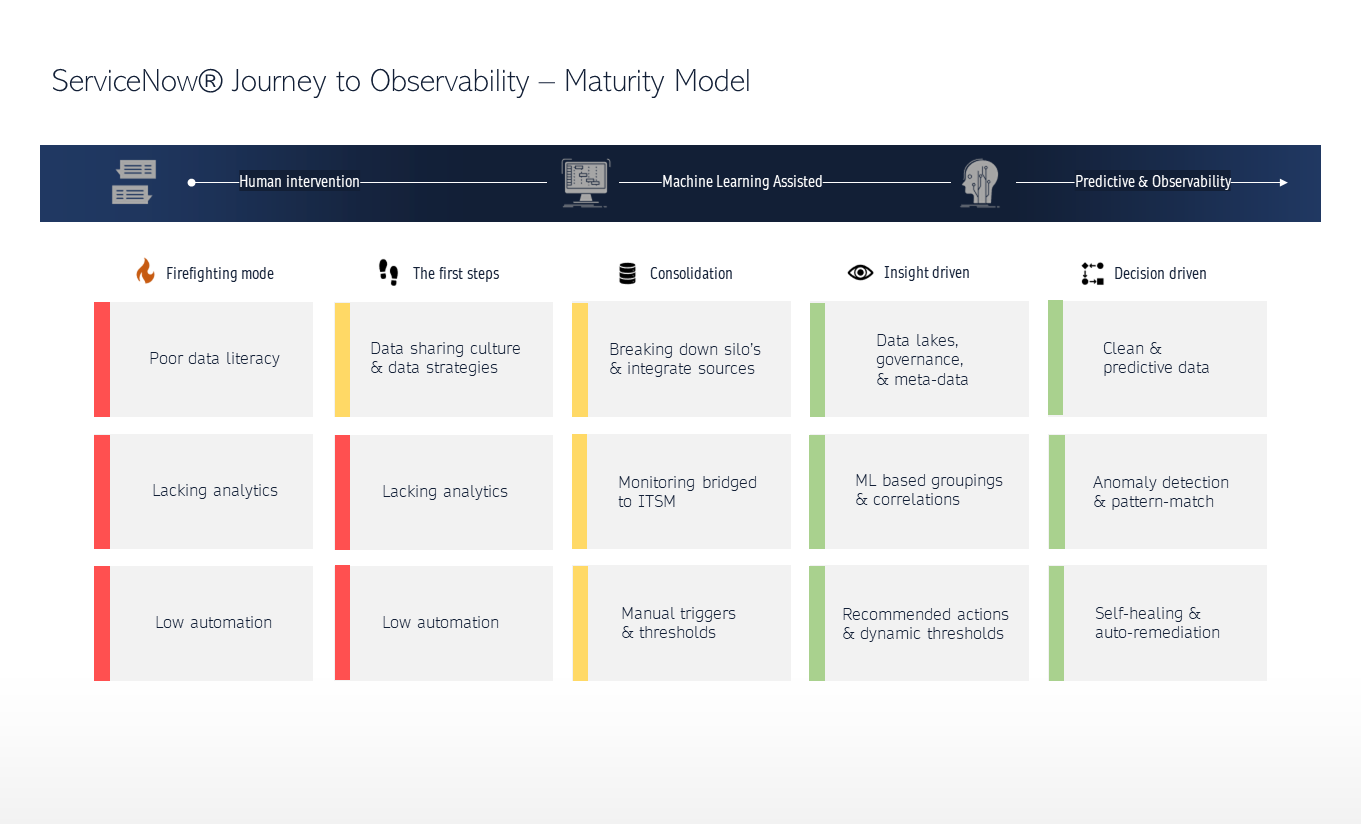 ServiceNow® Journey to Observability – Maturity Model

Human intervention

Machine Learning Assisted

Predictive & Observability

Firefighting mode

Poor data literacy

Lacking analytics

Low automation

The first steps

Data sharing culture & data strategies

Lacking analytics

Low automation

Consolidation

Breaking down silo's & integrate sources

Monitoring bridged to ITSM

Manual triggers & thresholds

Insight driven

Data lakes, governance, & meta-data

ML based groupings & correlations

Recommended actions & dynamic thresholds

Decision driven

Clean & predictive data

Anomaly detection & pattern-match

Self-healing & auto-remediation